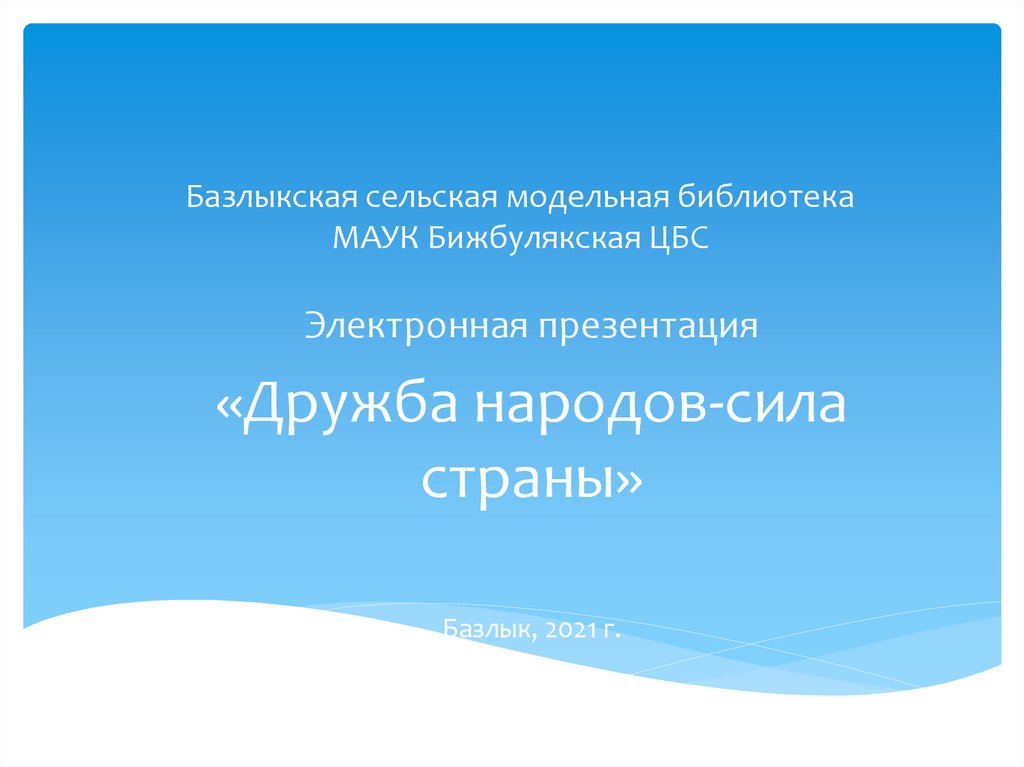 Базлыкская сельская модельная библиотека МАУК Бижбулякская ЦБС

Электронная презентация

«Дружба народов-сила страны»

Базлык, 2021 г.